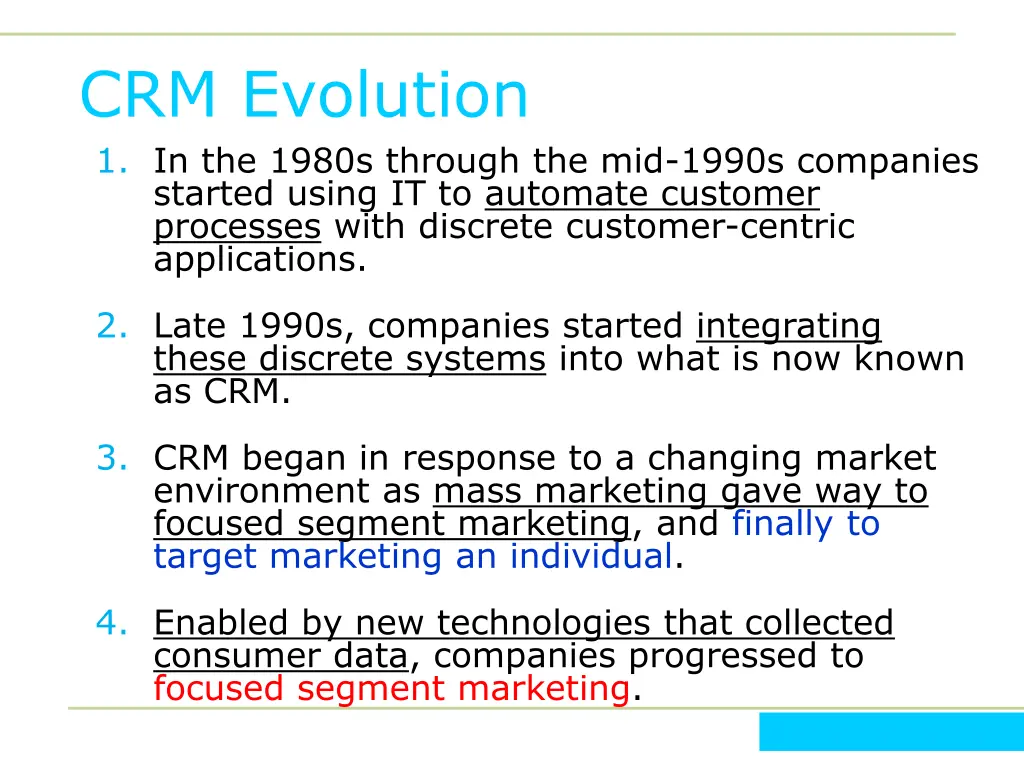 CRM Evolution

1. In the 1980s through the mid-1990s companies started using IT to automate customer processes with discrete customer-centric applications.

2. Late 1990s, companies started integrating these discrete systems into what is now known as CRM.

3. CRM began in response to a changing market environment as mass marketing gave way to focused segment marketing, and finally to target marketing an individual.

4. Enabled by new technologies that collected consumer data, companies progressed to focused segment marketing.